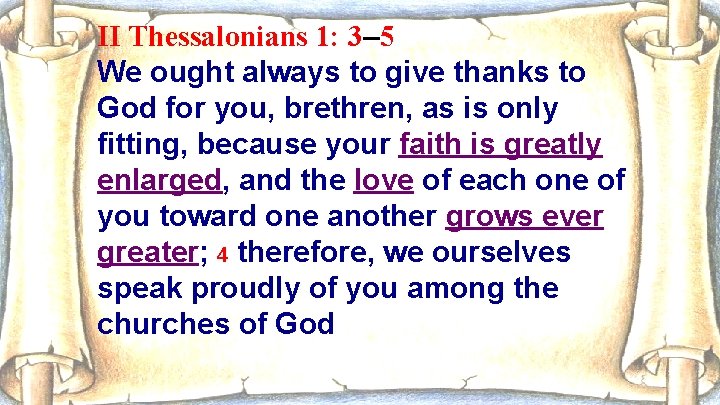 II Thessalonians 1: 3–5
We ought always to give thanks to God for you, brethren, as is only fitting, because your faith is greatly enlarged, and the love of each one of you toward one another grows ever greater; 4 therefore, we ourselves speak proudly of you among the churches of God